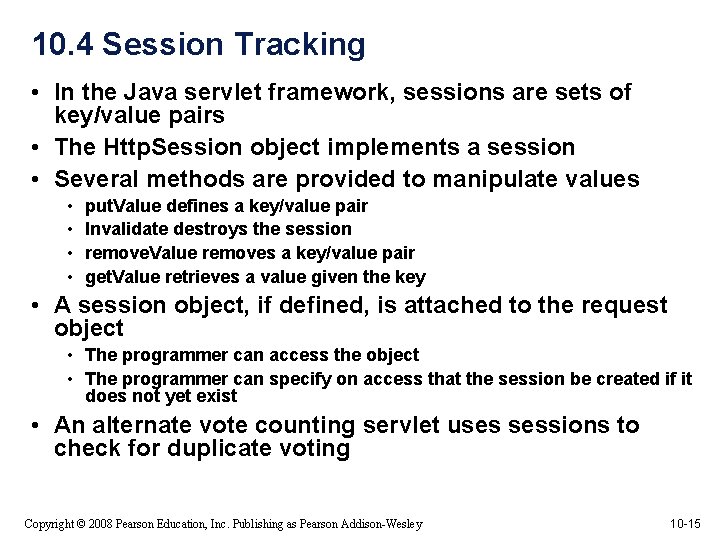 10.4 Session Tracking

• In the Java servlet framework, sessions are sets of key/value pairs
• The HttpSession object implements a session
• Several methods are provided to manipulate values
  • putValue defines a key/value pair
  • Invalidate destroys the session
  • removeValue removes a key/value pair
  • getValue retrieves a value given the key
• A session object, if defined, is attached to the request object
  • The programmer can access the object
  • The programmer can specify on access that the session be created if it does not yet exist
• An alternate vote counting servlet uses sessions to check for duplicate voting

Copyright © 2008 Pearson Education, Inc. Publishing as Pearson Addison-Wesley

10-15